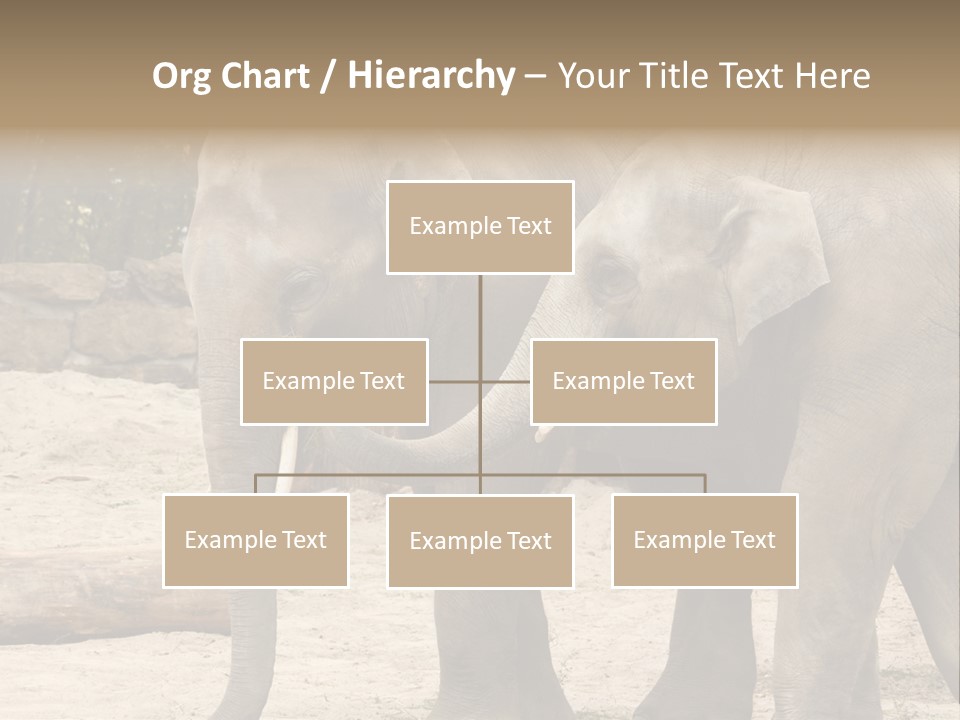 Org Chart / Hierarchy – Your Title Text Here

Example Text

Example Text

Example Text

Example Text

Example Text

Example Text